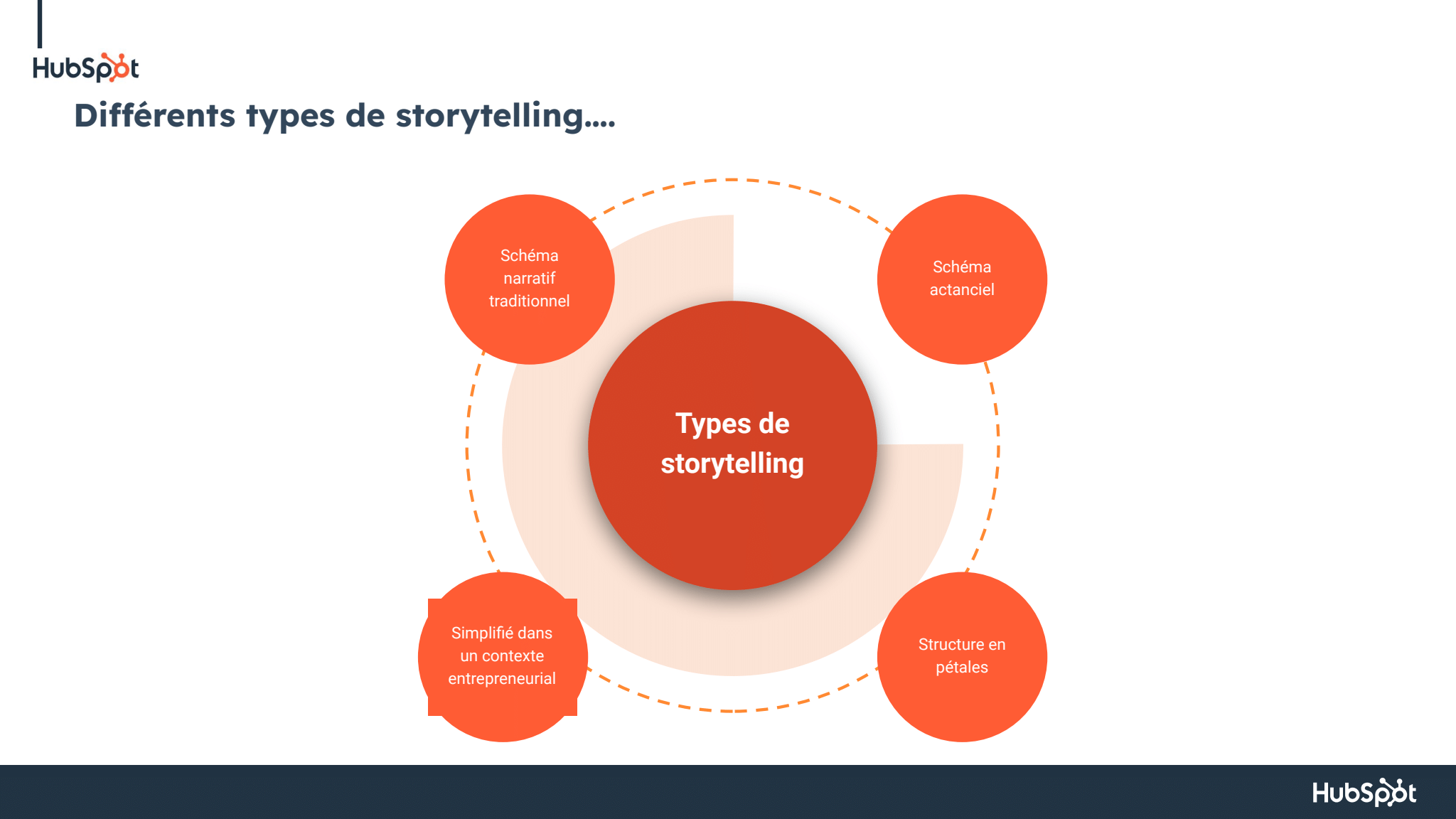 HubSpot

Différents types de storytelling....

Schéma narratif traditionnel

Schéma actanciel

Types de storytelling

Simplifié dans un contexte entrepreneurial

Structure en pétales

HubSpot